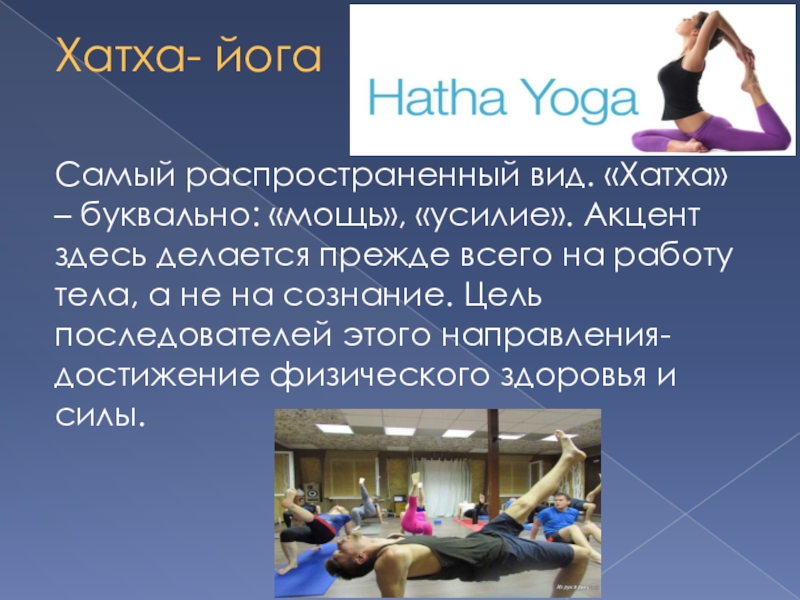 Хатха- йога

Hatha Yoga

Самый распространенный вид. «Хатха» – буквально: «мощь», «усилие». Акцент здесь делается прежде всего на работу тела, а не на сознание. Цель последователей этого направления- достижение физического здоровья и силы.